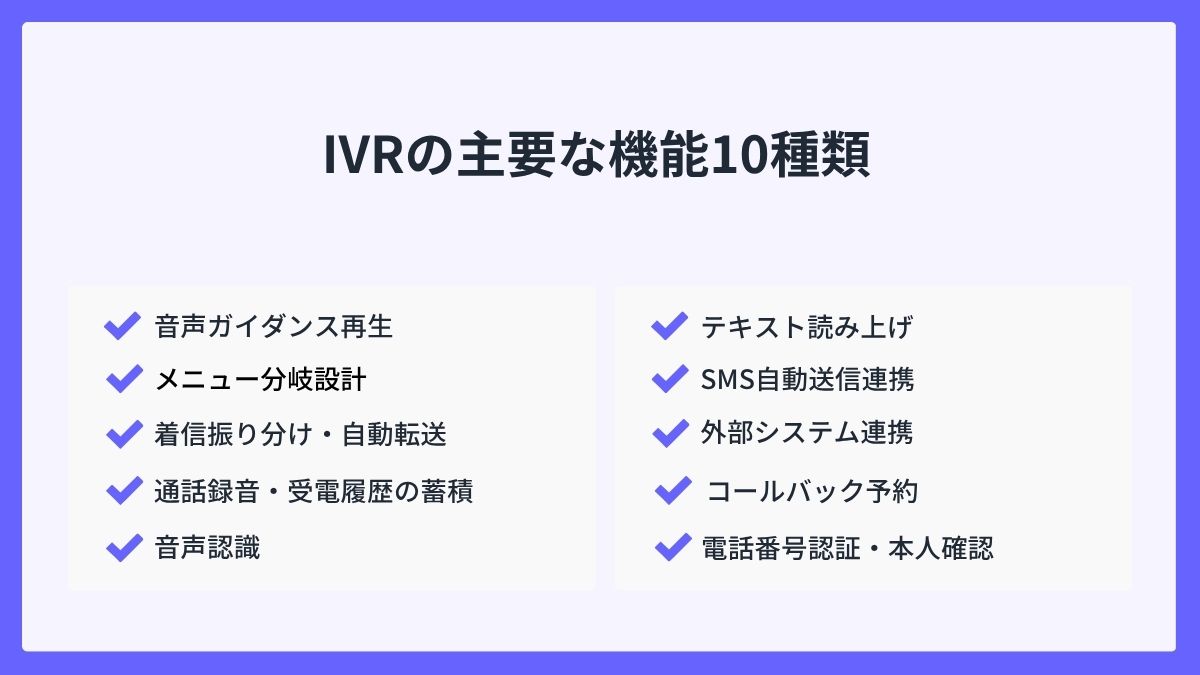 IVRの主要な機能10種類

音声ガイダンス再生
メニュー分岐設計
着信振り分け・自動転送
通話録音・受電履歴の蓄積
音声認識

テキスト読み上げ
SMS自動送信連携
外部システム連携
コールバック予約
電話番号認証・本人確認